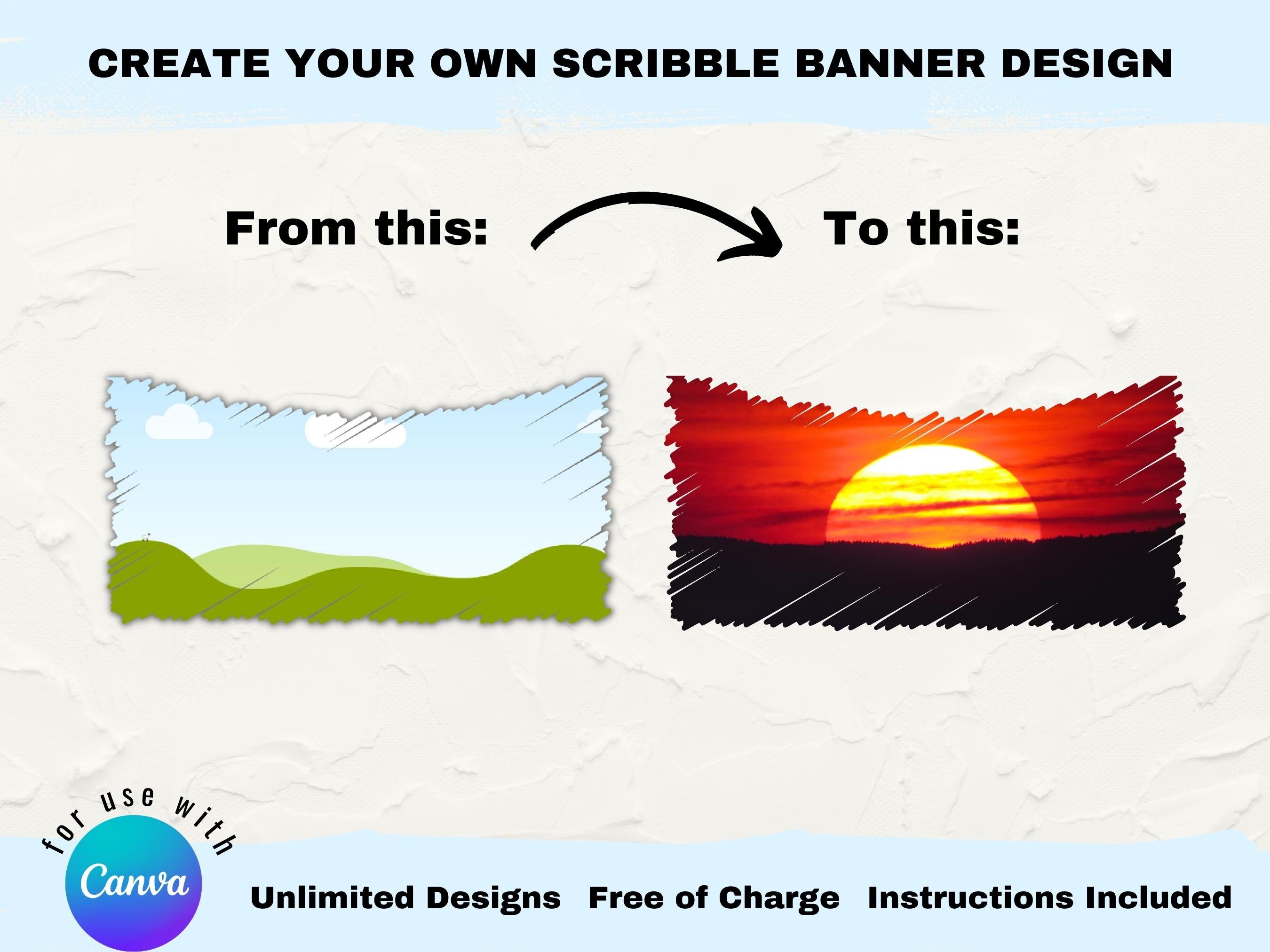 CREATE YOUR OWN SCRIBBLE BANNER DESIGN

From this:

To this:

for use with

Canva

Unlimited Designs Free of Charge Instructions Included